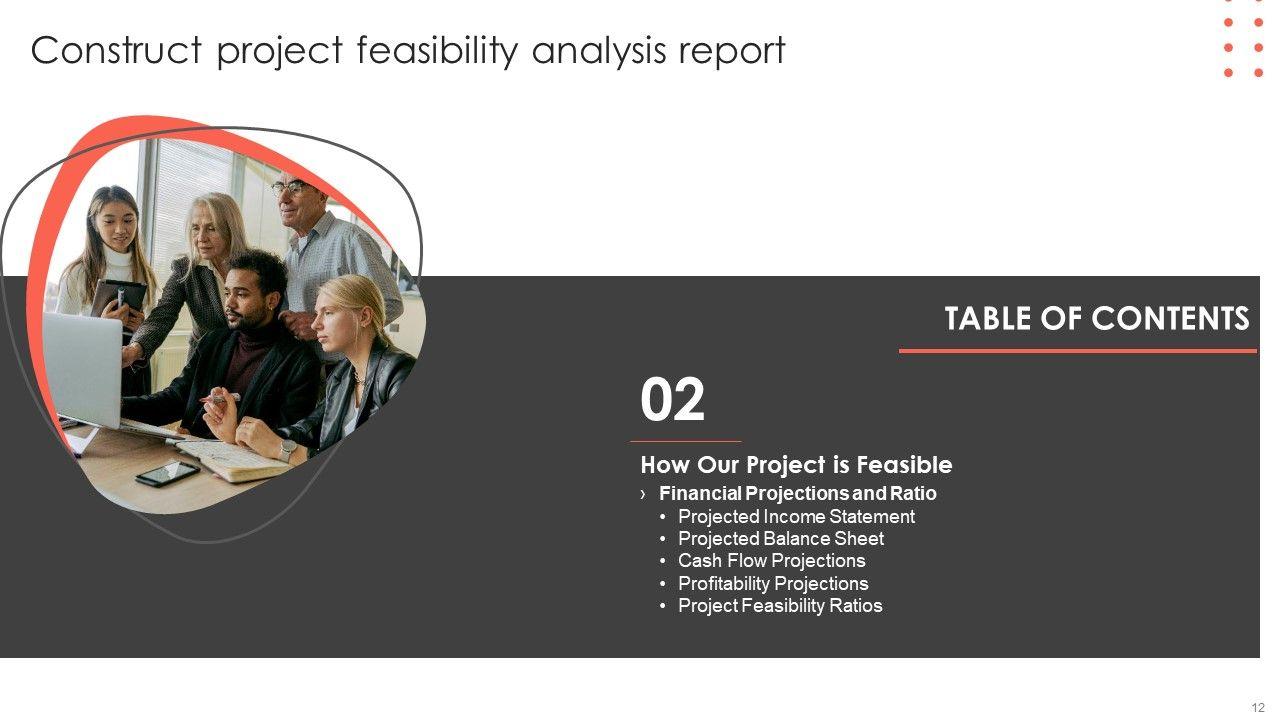 Construct project feasibility analysis report

TABLE OF CONTENTS

02

How Our Project is Feasible

› Financial Projections and Ratio
• Projected Income Statement
• Projected Balance Sheet
• Cash Flow Projections
• Profitability Projections
• Project Feasibility Ratios

12